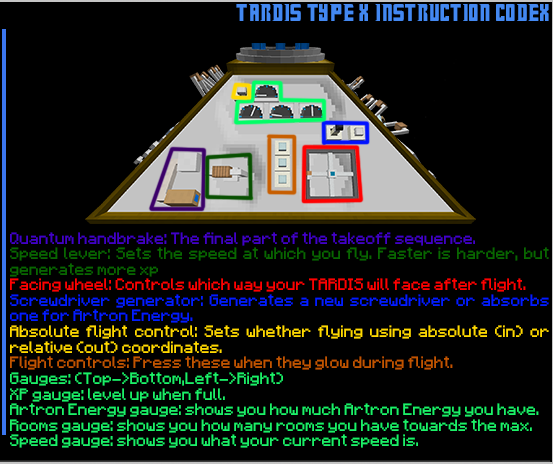 TARDIS TYPE X INSTRUCTION CODEX

Quantum handbrake: The final part of the takeoff sequence.
Speed lever: Sets the speed at which you fly. Faster is harder, but generates more xp
Facing wheel: Controls which way your TARDIS will face after flight.
Screwdriver generator: Generates a new screwdriver or absorbs one for Artron Energy.
Absolute flight control: Sets whether flying using absolute (in) or relative (out) coordinates.
Flight controls: Press these when they glow during flight.
Gauges: (Top->Bottom,Left->Right)
XP gauge: level up when full.
Artron Energy gauge: shows you how much Artron Energy you have.
Rooms gauge: shows you how many rooms you have towards the max.
Speed gauge: shows you what your current speed is.